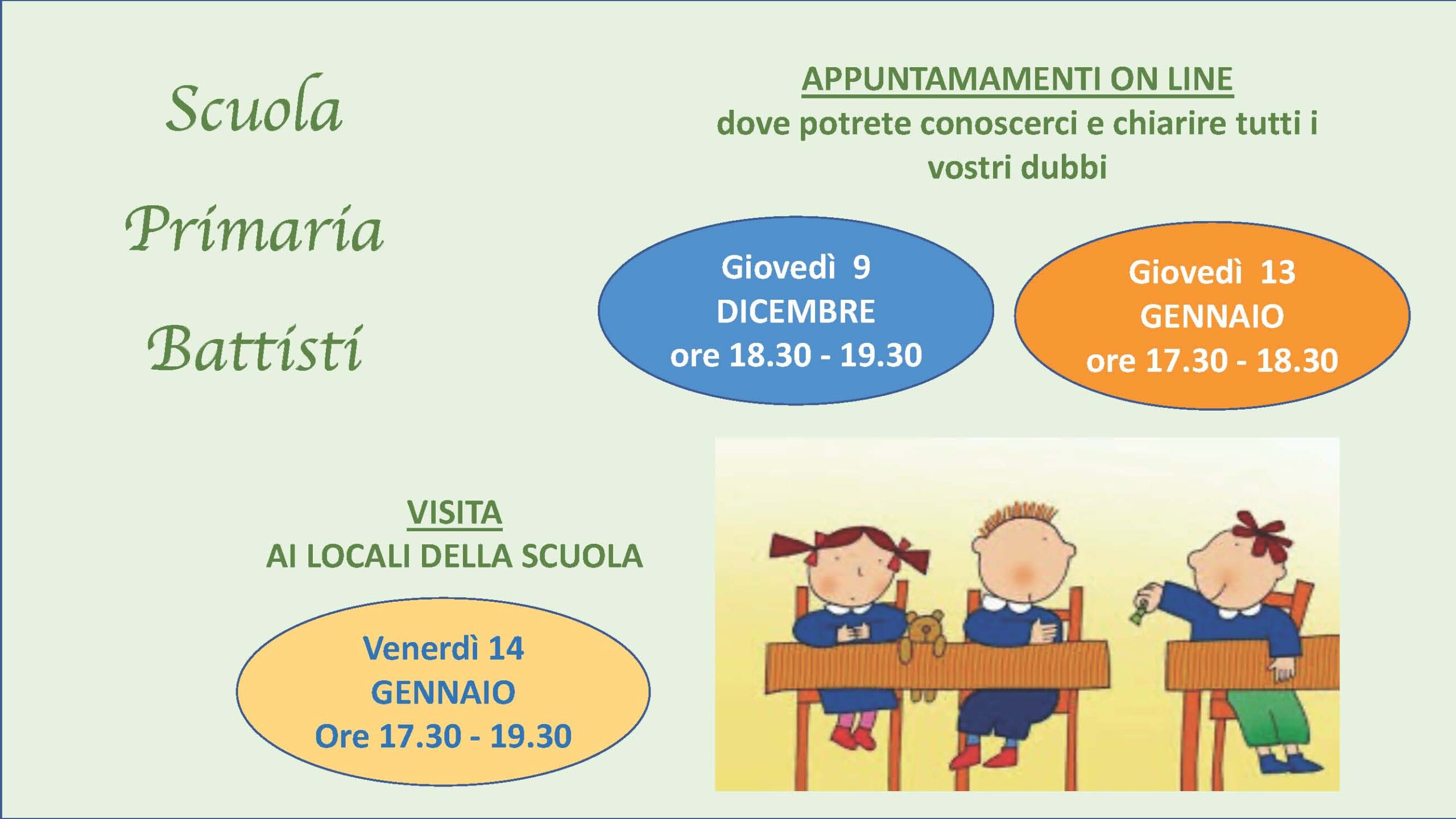 Scuola

Primaria

Battisti

APPUNTAMAMENTI ON LINE
dove potrete conoscerci e chiarire tutti i vostri dubbi

Giovedì 9
DICEMBRE
ore 18.30 - 19.30

Giovedì 13
GENNAIO
ore 17.30 - 18.30

VISITA
AI LOCALI DELLA SCUOLA

Venerdì 14
GENNAIO
Ore 17.30 - 19.30